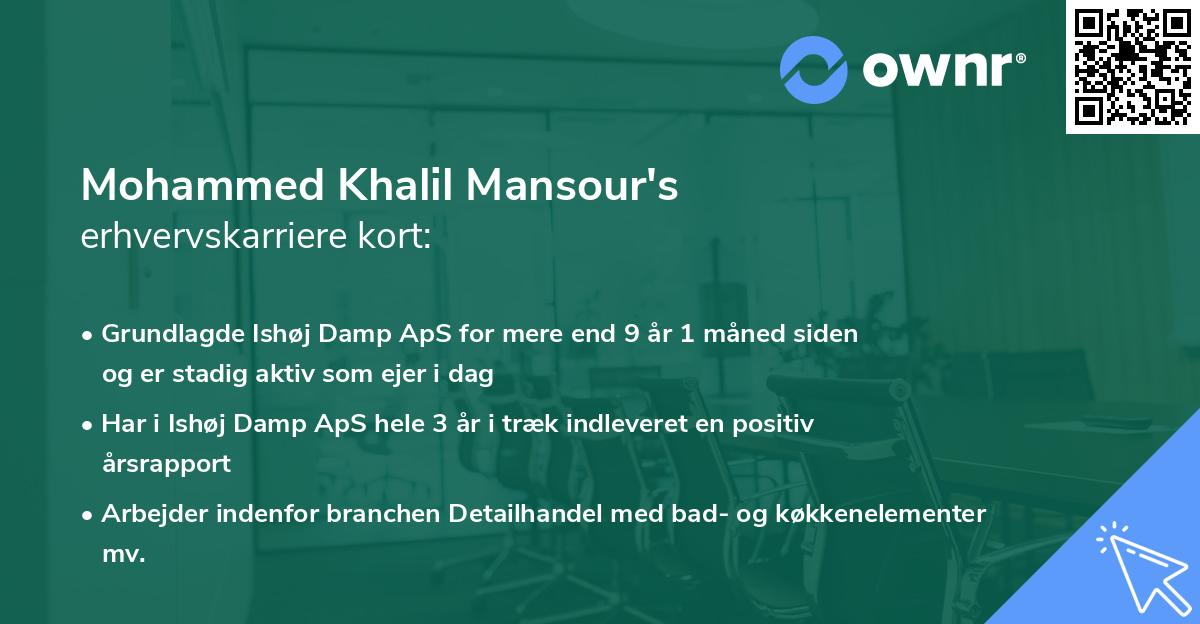 ownr®

Mohammed Khalil Mansour's
erhvervskarriere kort:

• Grundlagde Ishøj Damp ApS for mere end 9 år 1 måned siden og er stadig aktiv som ejer i dag

• Har i Ishøj Damp ApS hele 3 år i træk indleveret en positiv årsrapport

• Arbejder indenfor branchen Detailhandel med bad- og køkkenelementer mv.